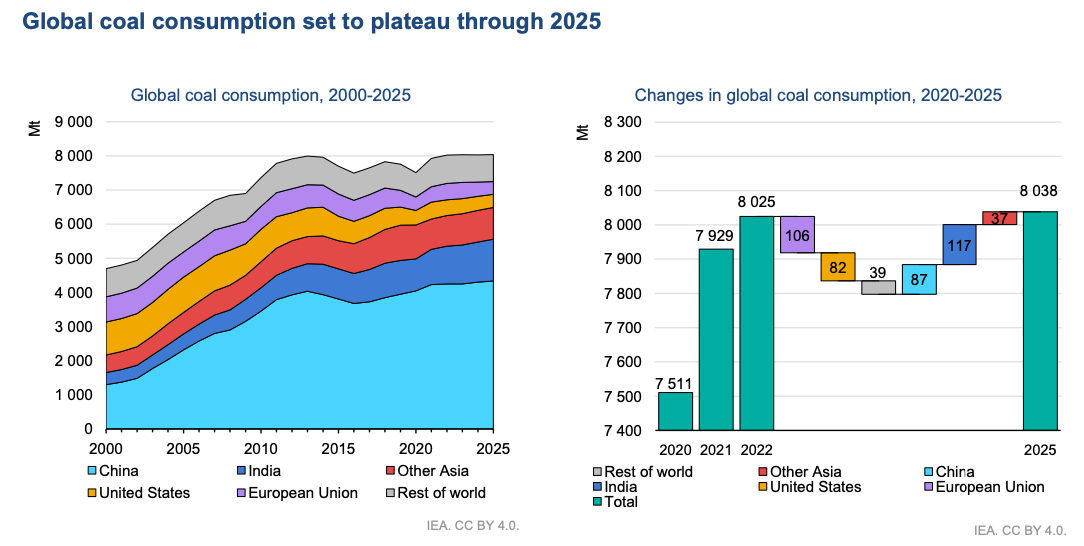 Global coal consumption set to plateau through 2025

Global coal consumption, 2000-2025

Mt

9 000
8 000
7 000
6 000
5 000
4 000
3 000
2 000
1 000
0

2000 2005 2010 2015 2020 2025

China
India
Other Asia
United States
European Union
Rest of world

IEA. CC BY 4.0.

Changes in global coal consumption, 2020-2025

Mt

8 300
8 200
8 100
8 000
7 900
7 800
7 700
7 600
7 500
7 400

7 511
7 929
8 025
106
82
39
87
117
37
8 038

2020 2021 2022 2025

Rest of world
Other Asia
China
India
United States
European Union
Total

IEA. CC BY 4.0.